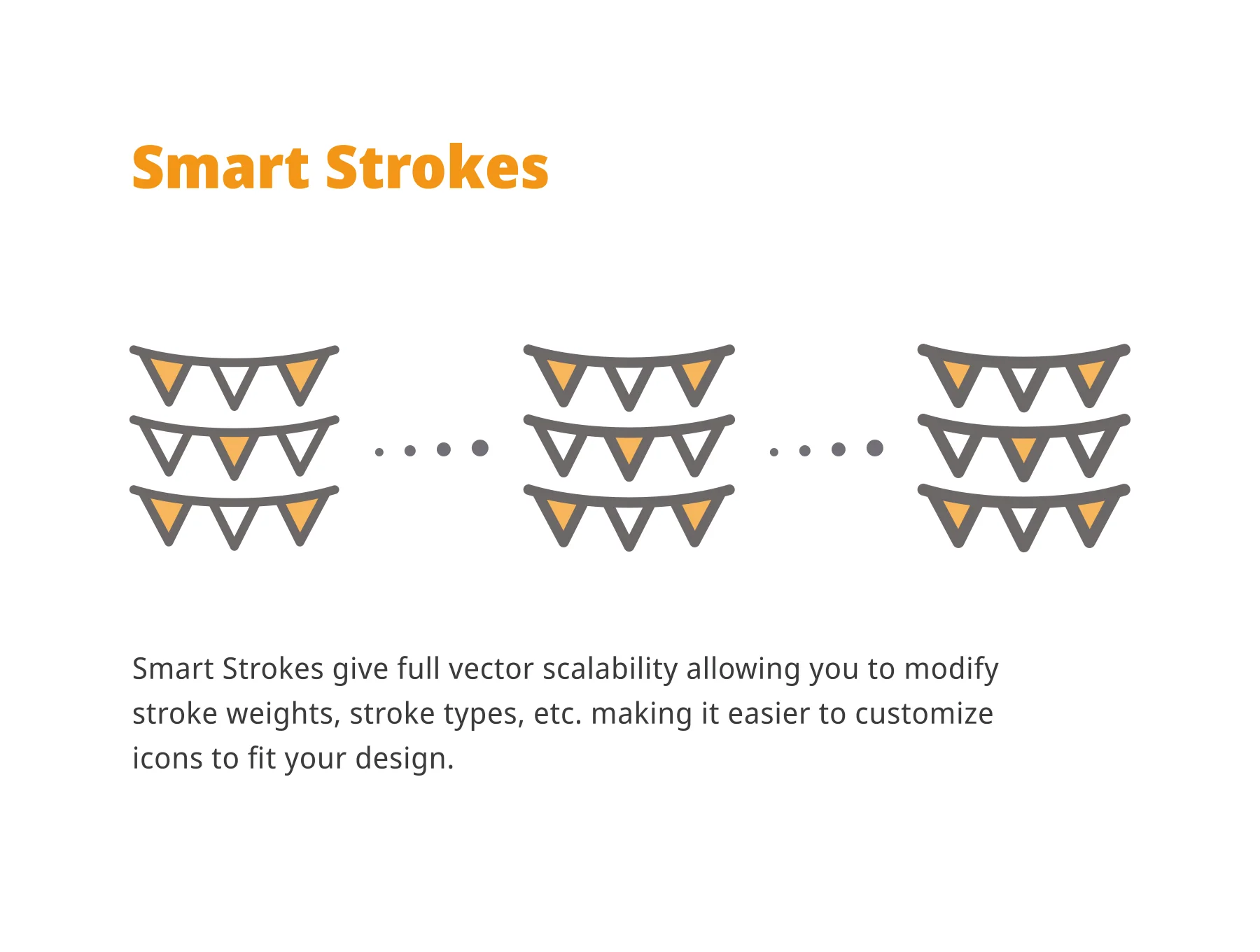 Smart Strokes

Smart Strokes give full vector scalability allowing you to modify stroke weights, stroke types, etc. making it easier to customize icons to fit your design.